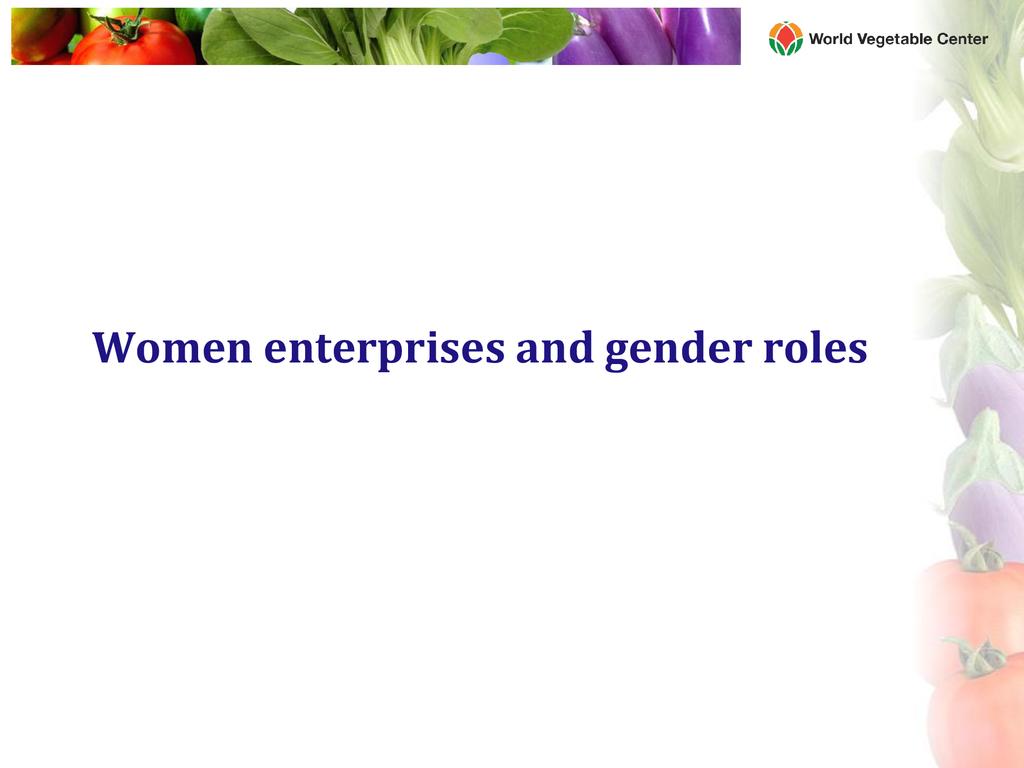 World Vegetable Center

Women enterprises and gender roles